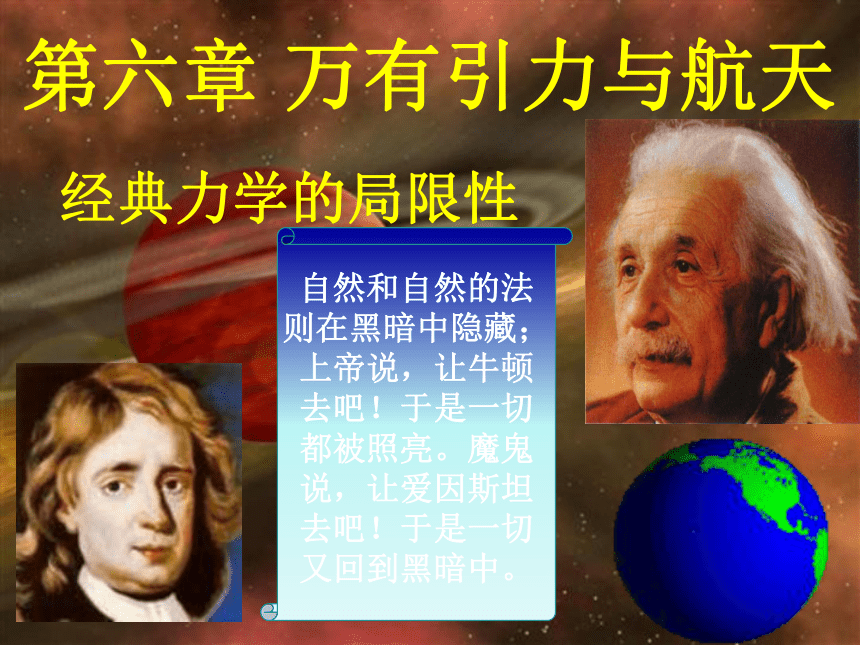 第六章 万有引力与航天

经典力学的局限性

自然和自然的法则在黑暗中隐藏；上帝说，让牛顿去吧！于是一切都被照亮。魔鬼说，让爱因斯坦去吧！于是一切又回到黑暗中。